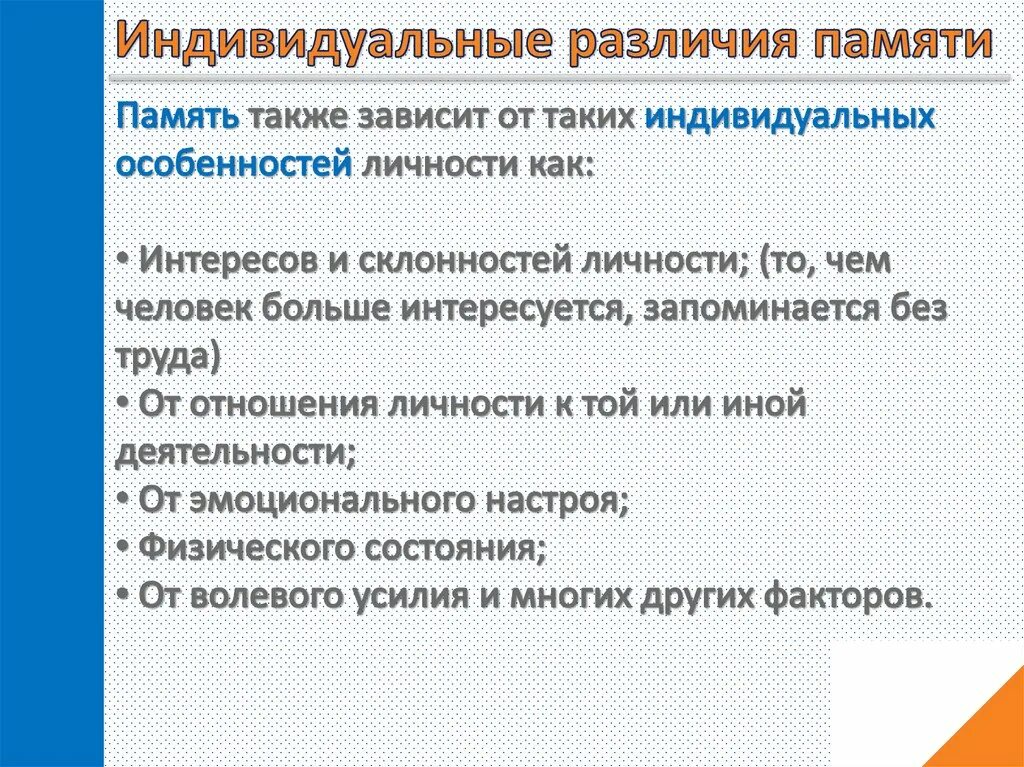 Индивидуальные различия памяти

Память также зависит от таких индивидуальных особенностей личности как:

• Интересов и склонностей личности; (то, чем человек больше интересуется, запоминается без труда)
• От отношения личности к той или иной деятельности;
• От эмоционального настроя;
• Физического состояния;
• От волевого усилия и многих других факторов.